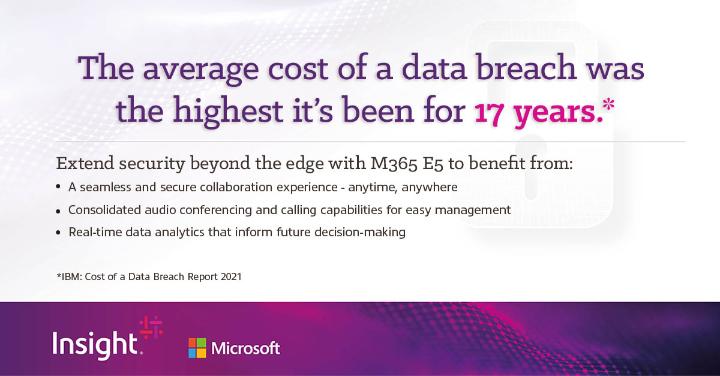 The average cost of a data breach was the highest it's been for 17 years.*

Extend security beyond the edge with M365 E5 to benefit from:

• A seamless and secure collaboration experience - anytime, anywhere
• Consolidated audio conferencing and calling capabilities for easy management
• Real-time data analytics that inform future decision-making

*IBM: Cost of a Data Breach Report 2021

Insight. Microsoft